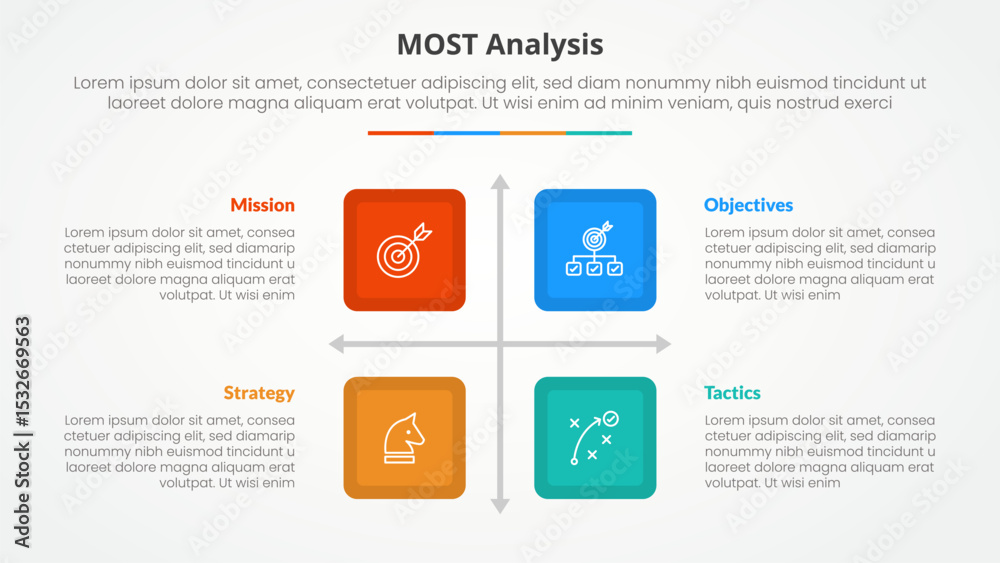 MOST Analysis

Lorem ipsum dolor sit amet, consectetuer adipiscing elit, sed diam nonummy nibh euismod tincidunt ut laoreet dolore magna aliquam erat volutpat. Ut wisi enim ad minim veniam, quis nostrud exerci

Mission

Lorem ipsum dolor sit amet, consea ctetuer adipiscing elit, sed diamarip nonummy nibh euismod tincidunt u laoreet dolore magna aliquam erat volutpat. Ut wisi enim

Objectives

Lorem ipsum dolor sit amet, consea ctetuer adipiscing elit, sed diamarip nonummy nibh euismod tincidunt u laoreet dolore magna aliquam erat volutpat. Ut wisi enim

Strategy

Lorem ipsum dolor sit amet, consea ctetuer adipiscing elit, sed diamarip nonummy nibh euismod tincidunt u laoreet dolore magna aliquam erat volutpat. Ut wisi enim

Tactics

Lorem ipsum dolor sit amet, consea ctetuer adipiscing elit, sed diamarip nonummy nibh euismod tincidunt u laoreet dolore magna aliquam erat volutpat. Ut wisi enim

Adobe Stock | #1532669563